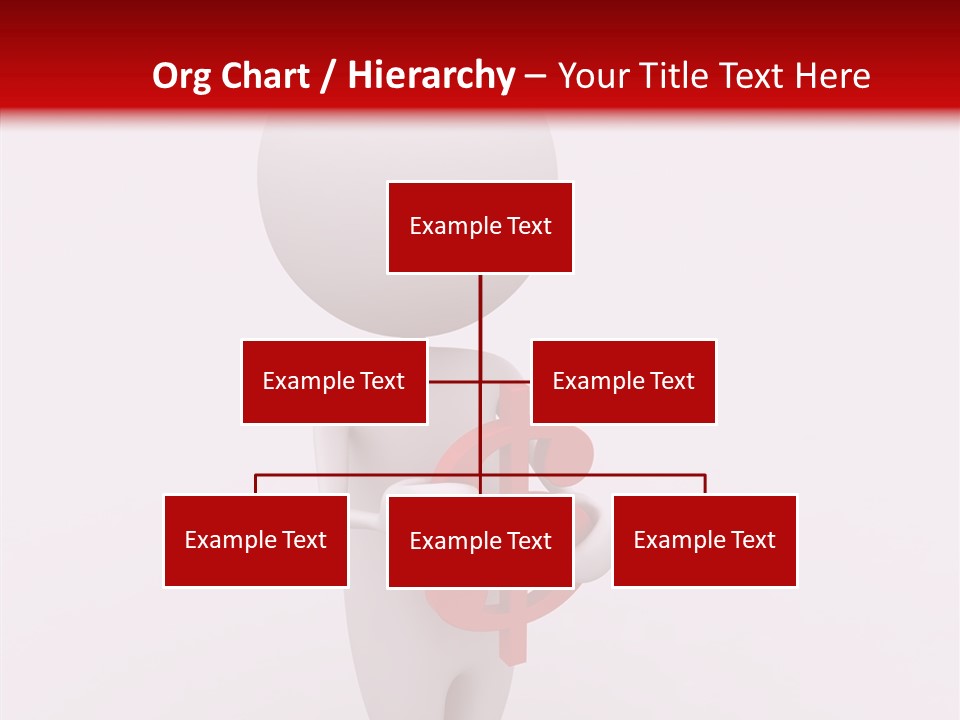 Org Chart / Hierarchy – Your Title Text Here

Example Text

Example Text

Example Text

Example Text

Example Text

Example Text